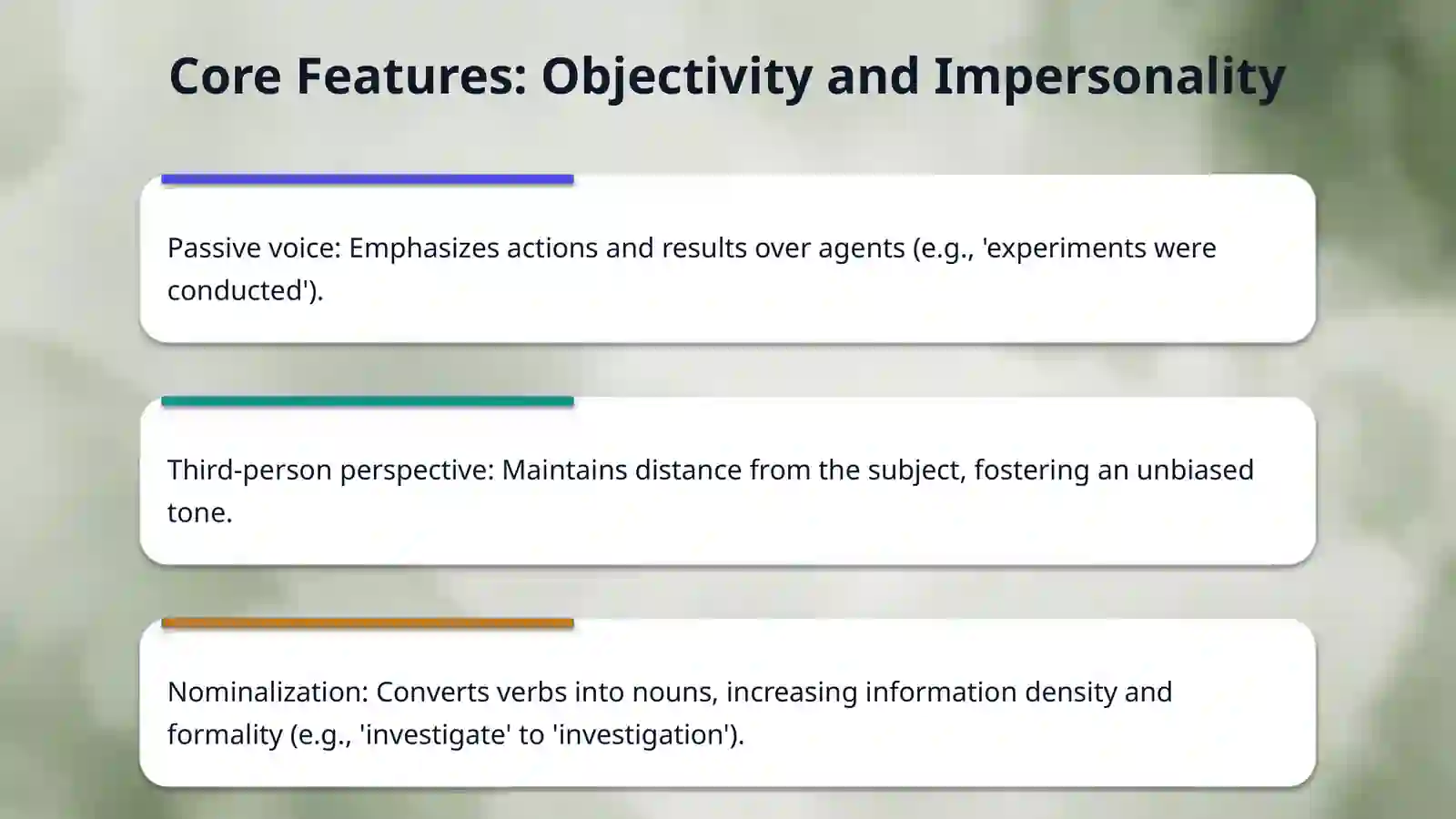 Core Features: Objectivity and Impersonality

Passive voice: Emphasizes actions and results over agents (e.g., 'experiments were conducted').

Third-person perspective: Maintains distance from the subject, fostering an unbiased tone.

Nominalization: Converts verbs into nouns, increasing information density and formality (e.g., 'investigate' to 'investigation').